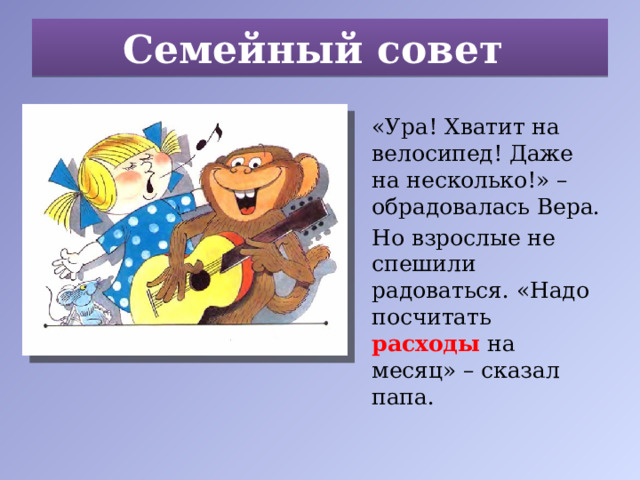 Семейный совет

«Ура! Хватит на велосипед! Даже на несколько!» – обрадовалась Вера.

Но взрослые не спешили радоваться. «Надо посчитать расходы на месяц» – сказал папа.